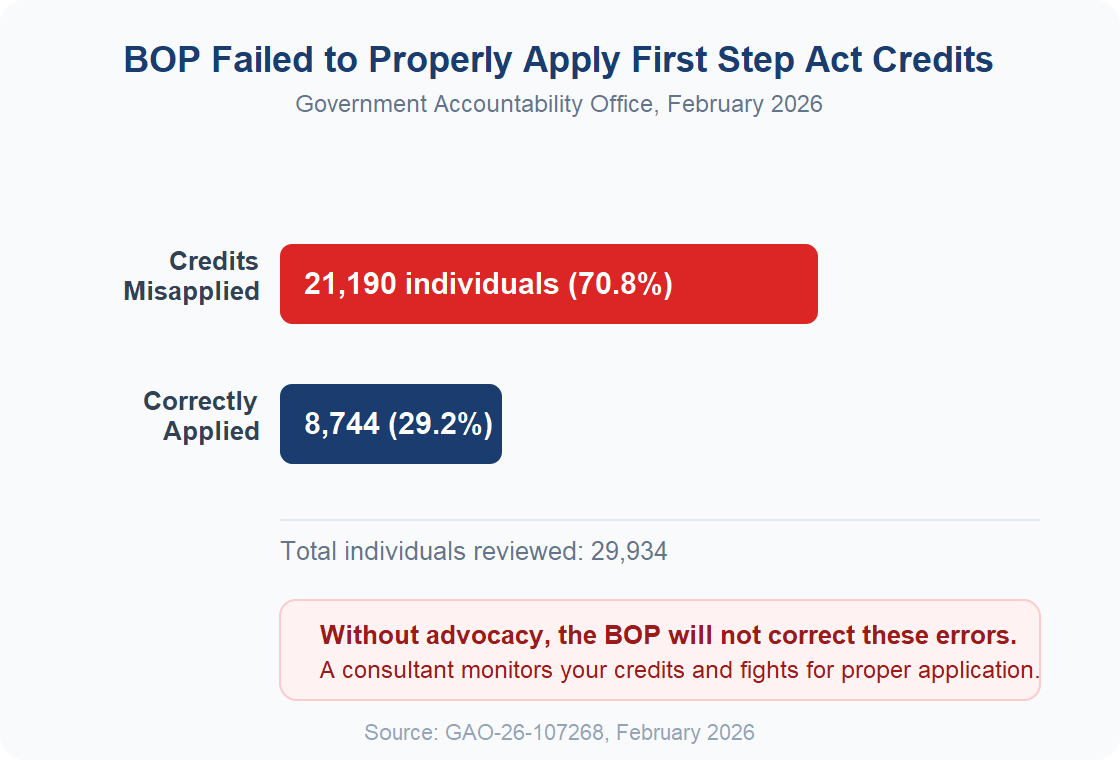 BOP Failed to Properly Apply First Step Act Credits
Government Accountability Office, February 2026

Credits Misapplied
21,190 individuals (70.8%)

Correctly Applied
8,744 (29.2%)

Total individuals reviewed: 29,934

Without advocacy, the BOP will not correct these errors.
A consultant monitors your credits and fights for proper application.

Source: GAO-26-107268, February 2026